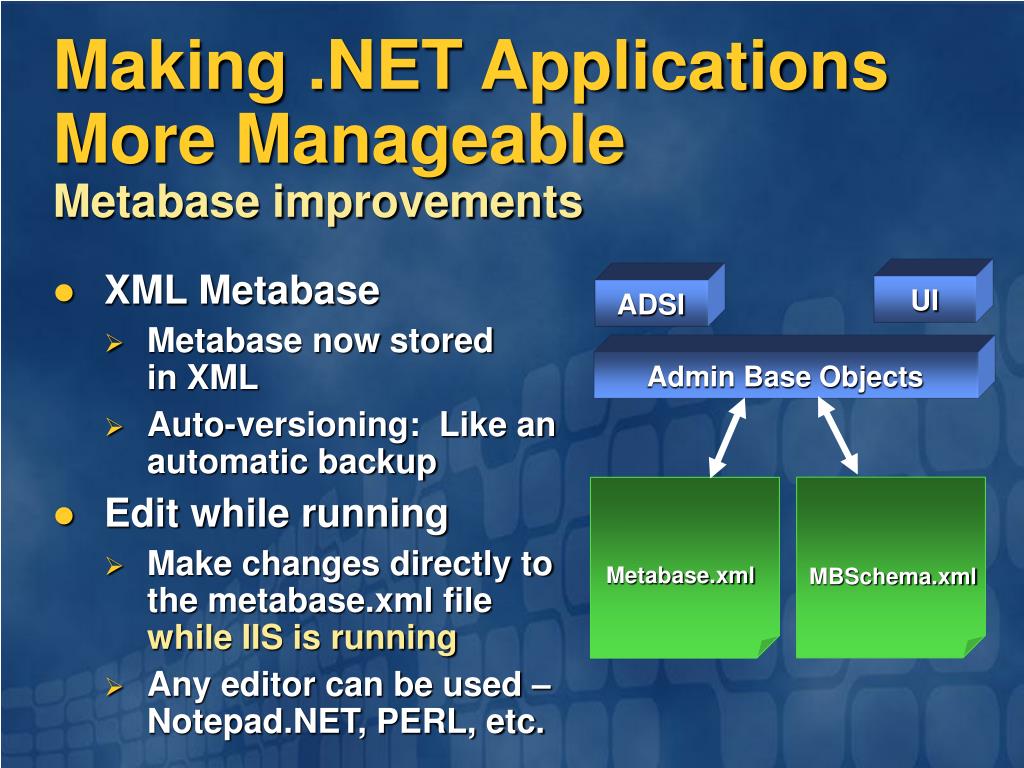 Making .NET Applications More Manageable
Metabase improvements

- XML Metabase
  - Metabase now stored in XML
  - Auto-versioning: Like an automatic backup
- Edit while running
  - Make changes directly to the metabase.xml file while IIS is running
  - Any editor can be used – Notepad.NET, PERL, etc.

ADSI

UI

Admin Base Objects

Metabase.xml

MBSchema.xml